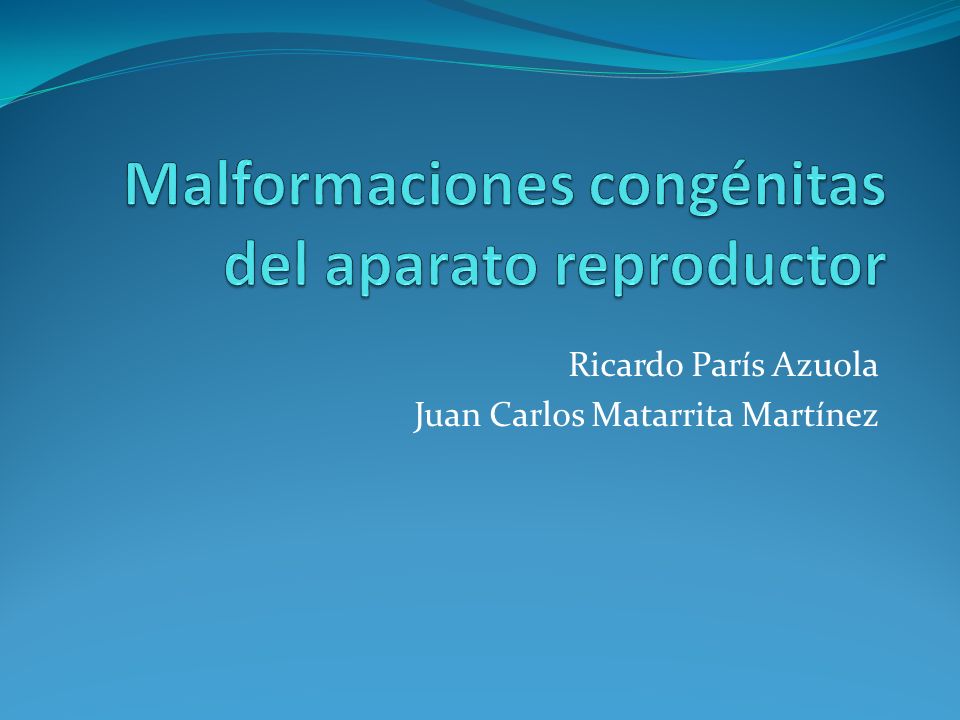 Malformaciones congénitas del aparato reproductor

Ricardo París Azuola
Juan Carlos Matarrita Martínez